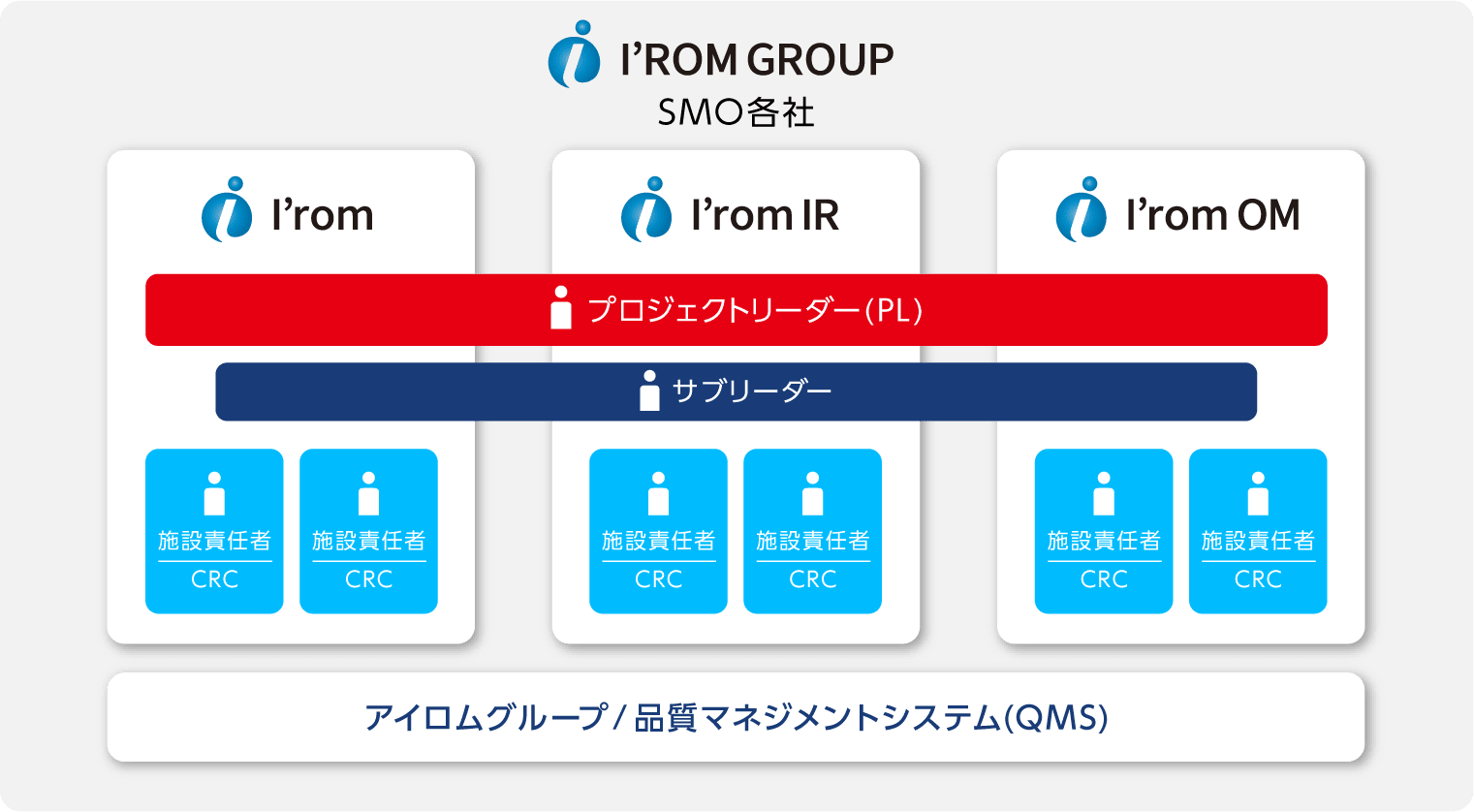 I'ROM GROUP
SMO各社

I'rom

I'rom IR

I'rom OM

プロジェクトリーダー(PL)

サブリーダー

施設責任者
CRC

施設責任者
CRC

施設責任者
CRC

施設責任者
CRC

施設責任者
CRC

施設責任者
CRC

アイロムグループ / 品質マネジメントシステム(QMS)